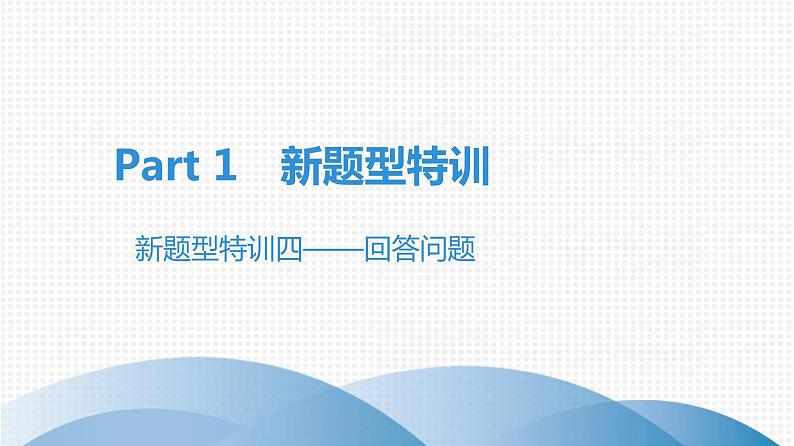 Part 1 新题型特训

新题型特训四——回答问题